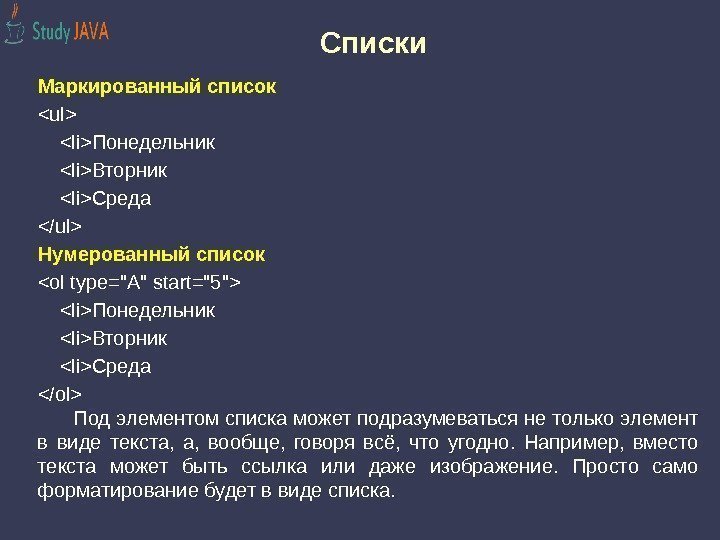 Study JAVA

Списки

Маркированный список

<ul>

<li>Понедельник

<li>Вторник

<li>Среда

</ul>

Нумерованный список

<ol type="A" start="5">

<li>Понедельник

<li>Вторник

<li>Среда

</ol>

Под элементом списка может подразумеваться не только элемент в виде текста, а, вообще, говоря всё, что угодно. Например, вместо текста может быть ссылка или даже изображение. Просто само форматирование будет в виде списка.